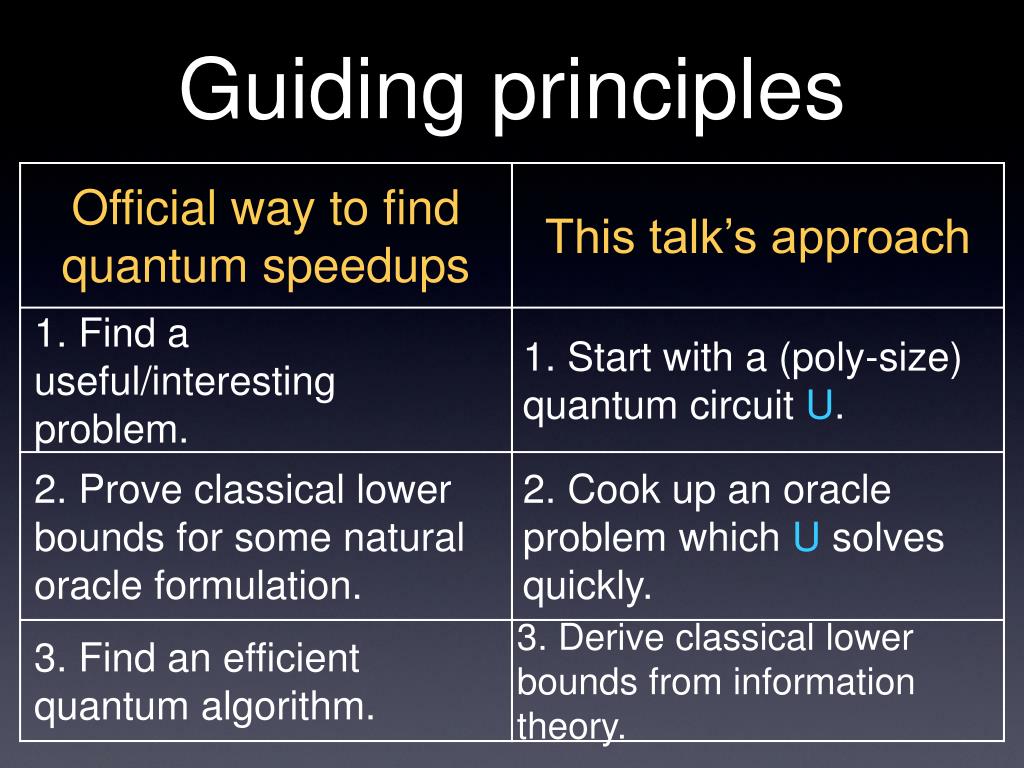 Guiding principles

| Official way to find quantum speedups | This talk's approach |
|---|---|
| 1. Find a useful/interesting problem. | 1. Start with a (poly-size) quantum circuit U. |
| 2. Prove classical lower bounds for some natural oracle formulation. | 2. Cook up an oracle problem which U solves quickly. |
| 3. Find an efficient quantum algorithm. | 3. Derive classical lower bounds from information theory. |